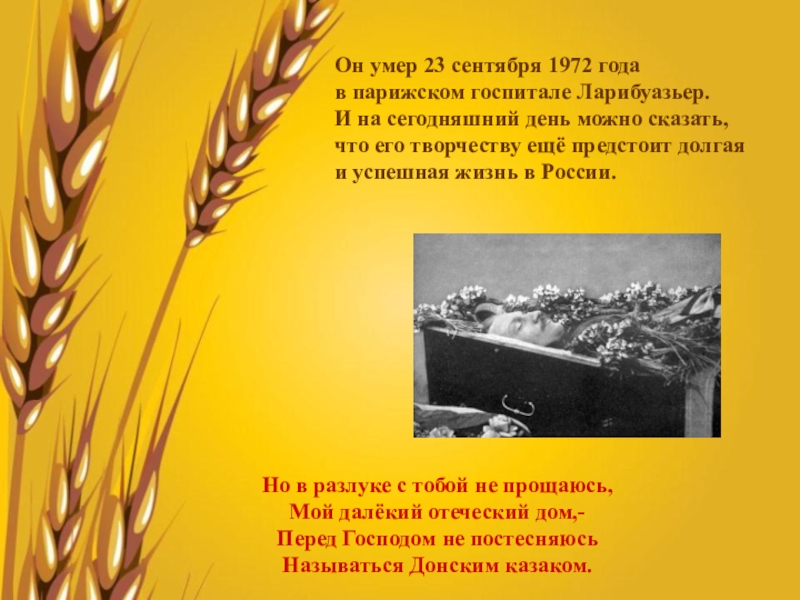 Он умер 23 сентября 1972 года
в парижском госпитале Ларибуазьер.
И на сегодняшний день можно сказать,
что его творчеству ещё предстоит долгая
и успешная жизнь в России.

Но в разлуке с тобой не прощаюсь,
Мой далёкий отеческий дом,-
Перед Господом не постесняюсь
Называться Донским казаком.